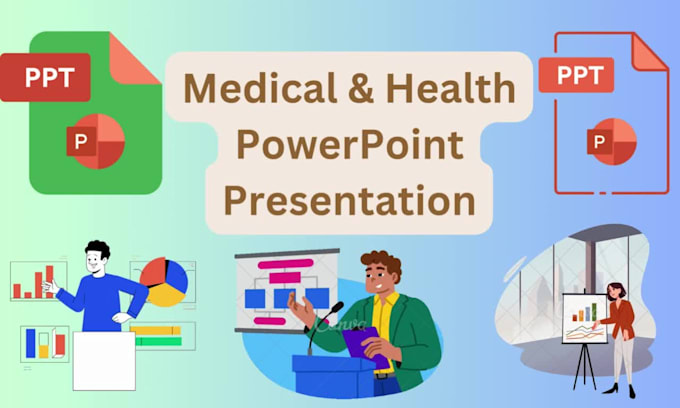 PPT

P

Medical & Health PowerPoint Presentation

PPT

P

Canva